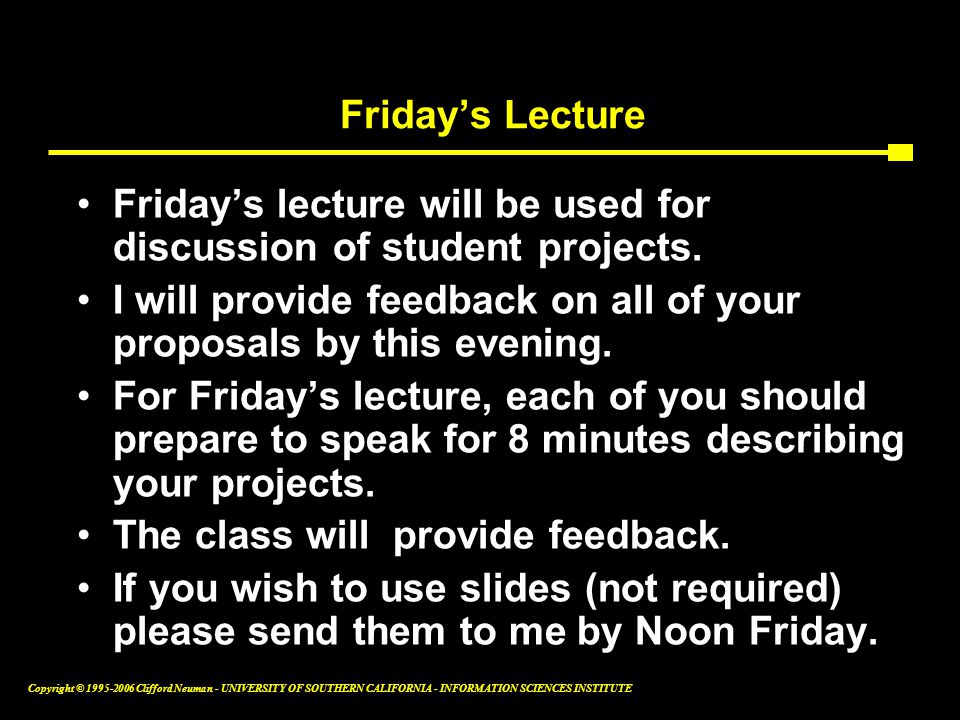 Friday’s Lecture

• Friday’s lecture will be used for discussion of student projects.
• I will provide feedback on all of your proposals by this evening.
• For Friday’s lecture, each of you should prepare to speak for 8 minutes describing your projects.
• The class will  provide feedback.
• If you wish to use slides (not required) please send them to me by Noon Friday.

Copyright © 1995-2006 Clifford Neuman - UNIVERSITY OF SOUTHERN CALIFORNIA - INFORMATION SCIENCES INSTITUTE